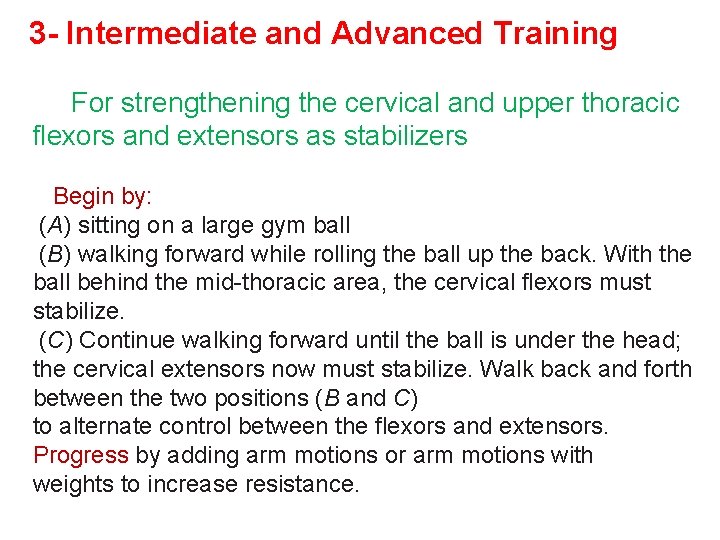 3- Intermediate and Advanced Training

For strengthening the cervical and upper thoracic flexors and extensors as stabilizers

Begin by:
(A) sitting on a large gym ball
(B) walking forward while rolling the ball up the back. With the ball behind the mid-thoracic area, the cervical flexors must stabilize.
(C) Continue walking forward until the ball is under the head; the cervical extensors now must stabilize. Walk back and forth between the two positions (B and C)
to alternate control between the flexors and extensors.
Progress by adding arm motions or arm motions with weights to increase resistance.